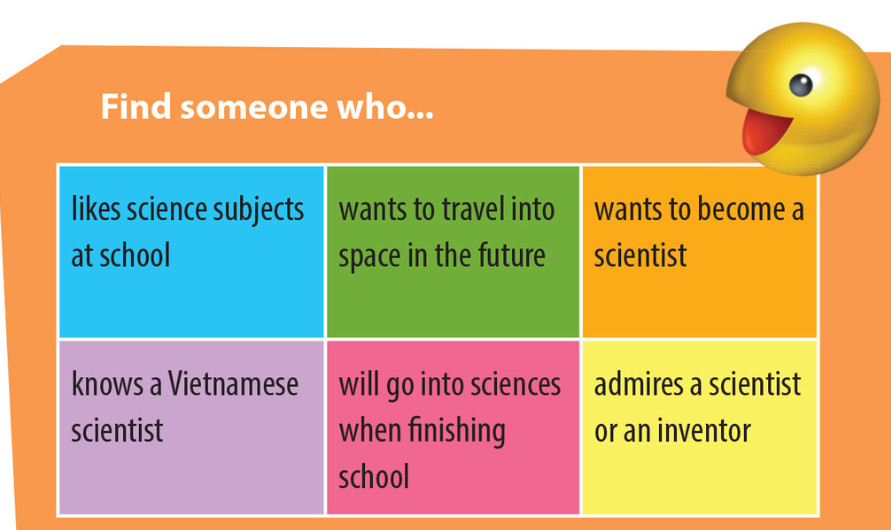 Find someone who...

| likes science subjects at school | wants to travel into space in the future | wants to become a scientist |
|---|---|---|
| knows a Vietnamese scientist | will go into sciences when finishing school | admires a scientist or an inventor |